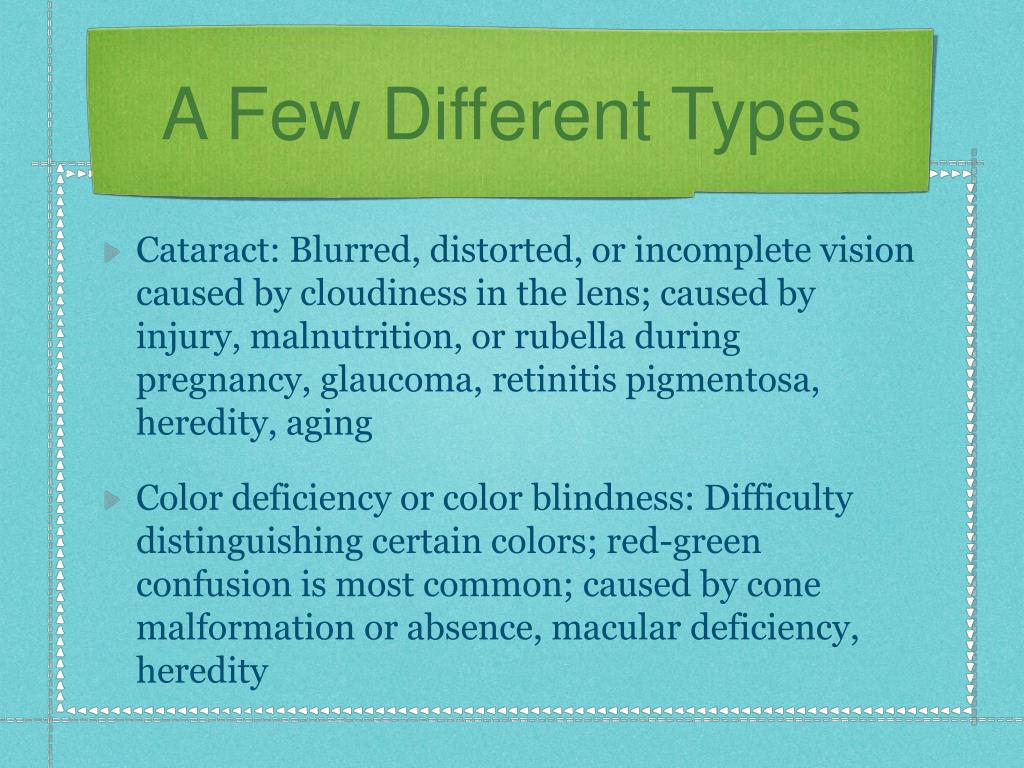 A Few Different Types

Cataract: Blurred, distorted, or incomplete vision caused by cloudiness in the lens; caused by injury, malnutrition, or rubella during pregnancy, glaucoma, retinitis pigmentosa, heredity, aging

Color deficiency or color blindness: Difficulty distinguishing certain colors; red-green confusion is most common; caused by cone malformation or absence, macular deficiency, heredity